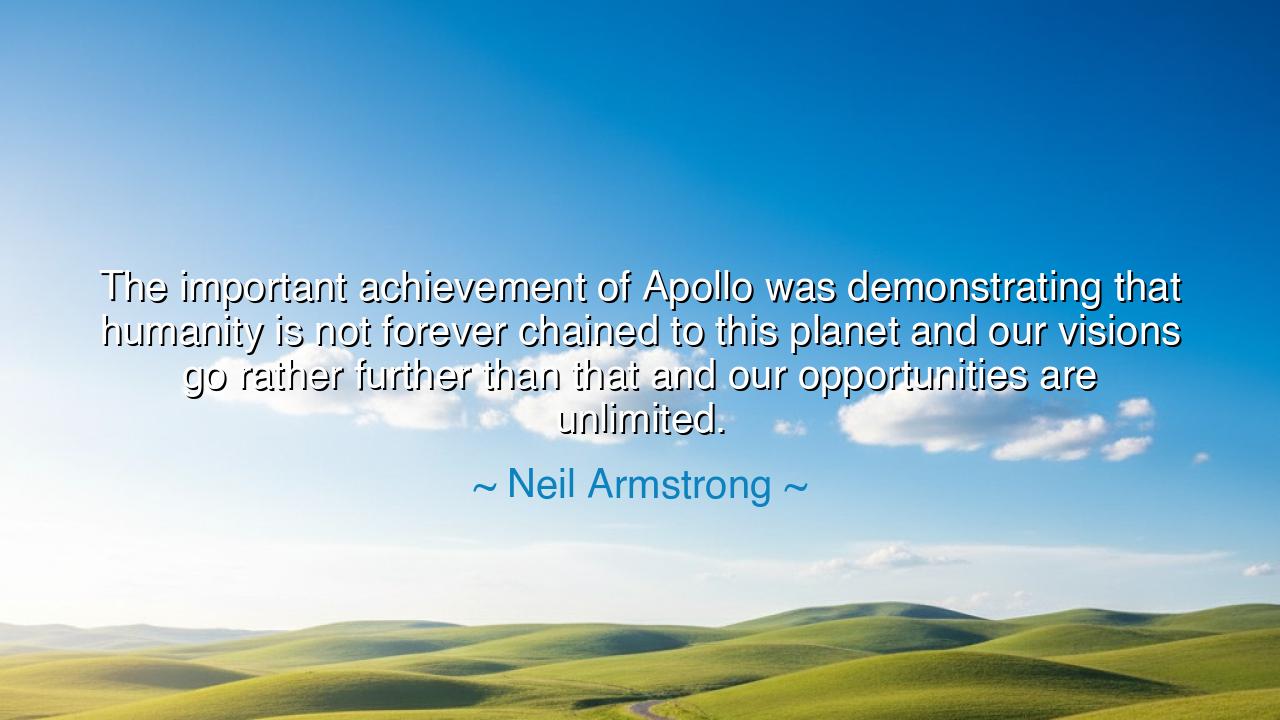 The important achievement of Apollo was demonstrating that humanity is not forever chained to this planet and our visions go rather further than that and our opportunities are unlimited.

~ Neil Armstrong ~